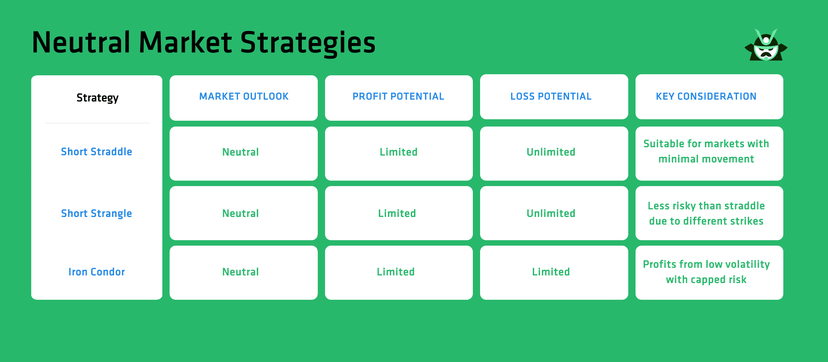 Neutral Market Strategies

| Strategy | MARKET OUTLOOK | PROFIT POTENTIAL | LOSS POTENTIAL | KEY CONSIDERATION |
|---|---|---|---|---|
| Short Straddle | Neutral | Limited | Unlimited | Suitable for markets with minimal movement |
| Short Strangle | Neutral | Limited | Unlimited | Less risky than straddle due to different strikes |
| Iron Condor | Neutral | Limited | Limited | Profits from low volatility with capped risk |